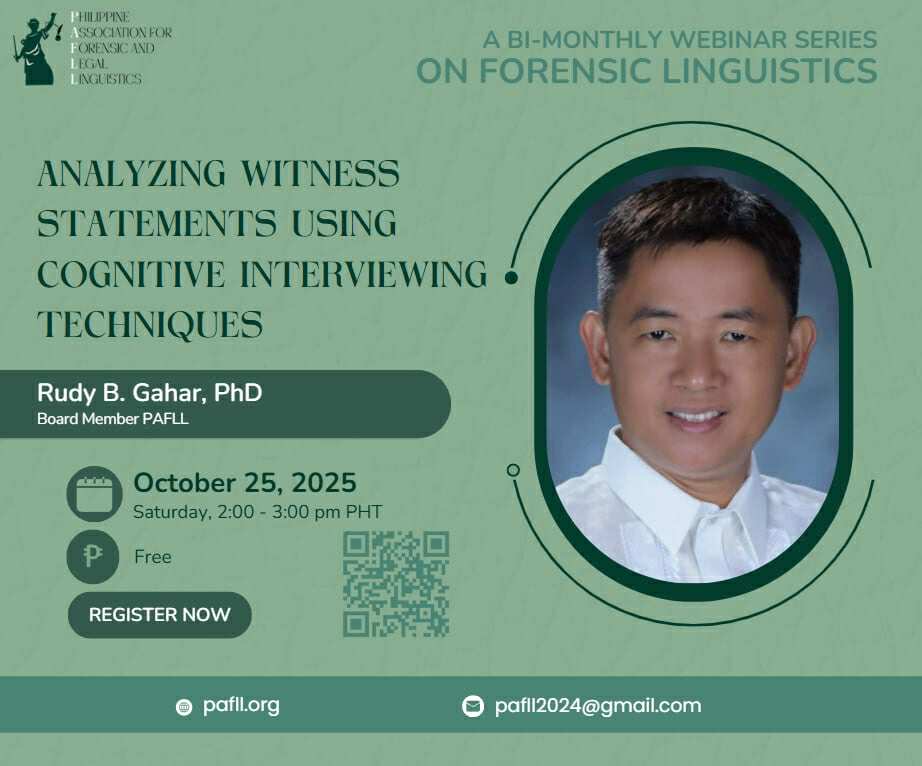 PHILIPPINE ASSOCIATION FOR FORENSIC AND LEGAL LINGUISTICS

A BI-MONTHLY WEBINAR SERIES
ON FORENSIC LINGUISTICS

ANALYZING WITNESS STATEMENTS USING COGNITIVE INTERVIEWING TECHNIQUES

Rudy B. Gahar, PhD
Board Member PAFLL

October 25, 2025
Saturday, 2:00 - 3:00 pm PHT

₱ Free

REGISTER NOW

pafll.org
pafll2024@gmail.com